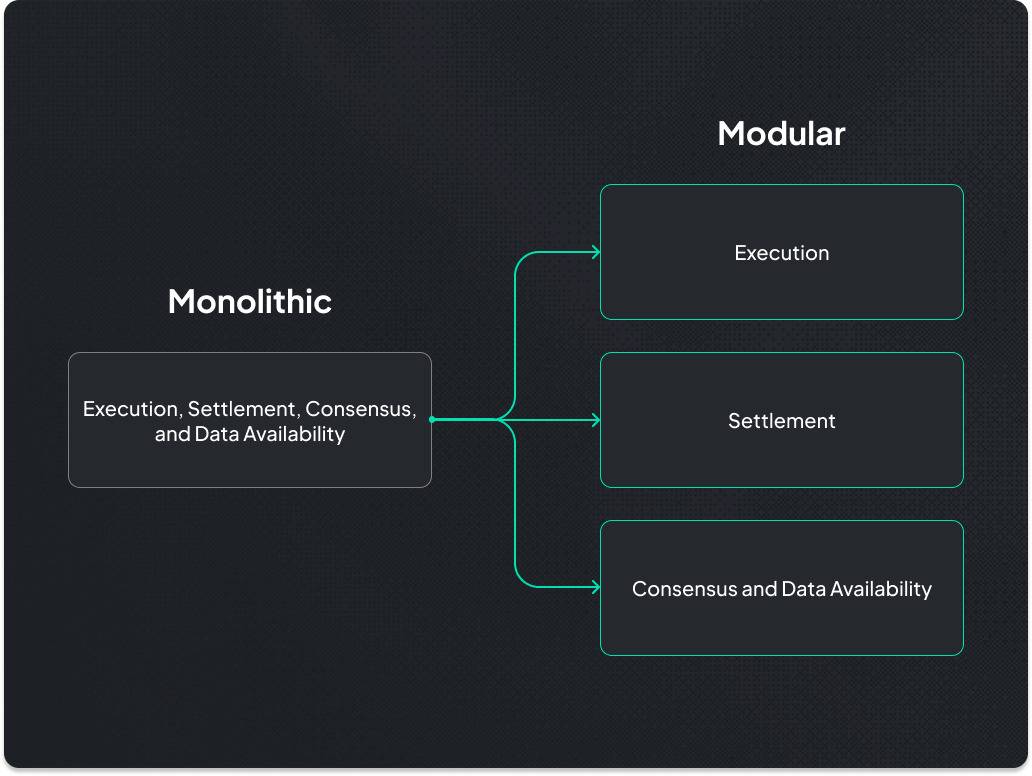 Monolithic

Execution, Settlement, Consensus, and Data Availability

Modular

Execution

Settlement

Consensus and Data Availability